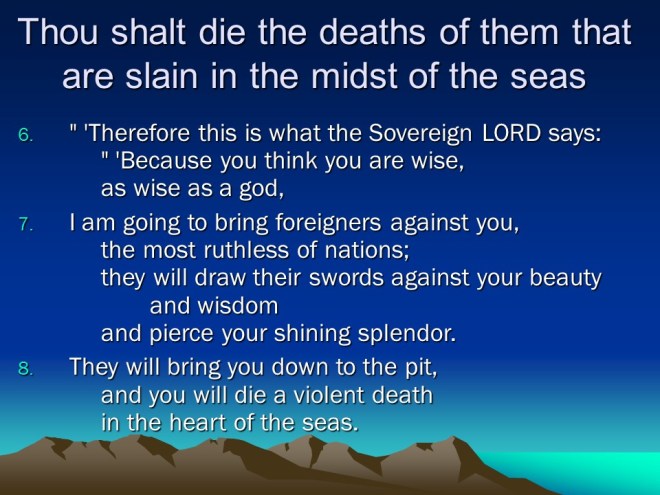 Thou shalt die the deaths of them that are slain in the midst of the seas

6. " 'Therefore this is what the Sovereign LORD says:
" 'Because you think you are wise,
as wise as a god,

7. I am going to bring foreigners against you,
the most ruthless of nations;
they will draw their swords against your beauty
and wisdom
and pierce your shining splendor.

8. They will bring you down to the pit,
and you will die a violent death
in the heart of the seas.